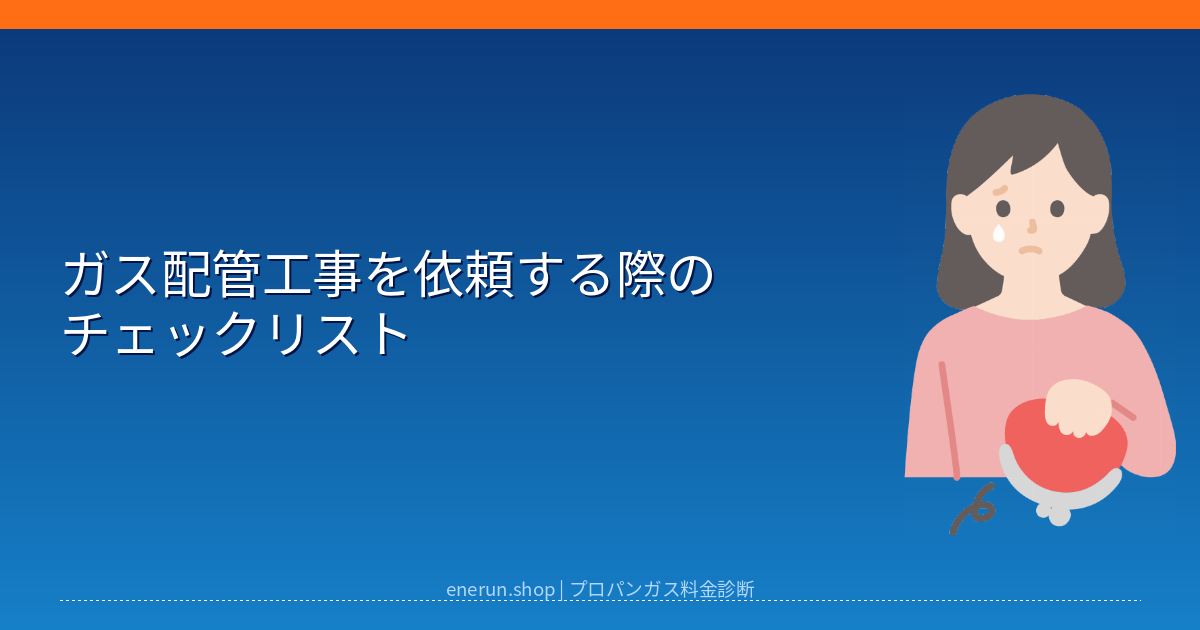 ガス配管工事を依頼する際のチェックリスト

enerun.shop | プロパンガス料金診断